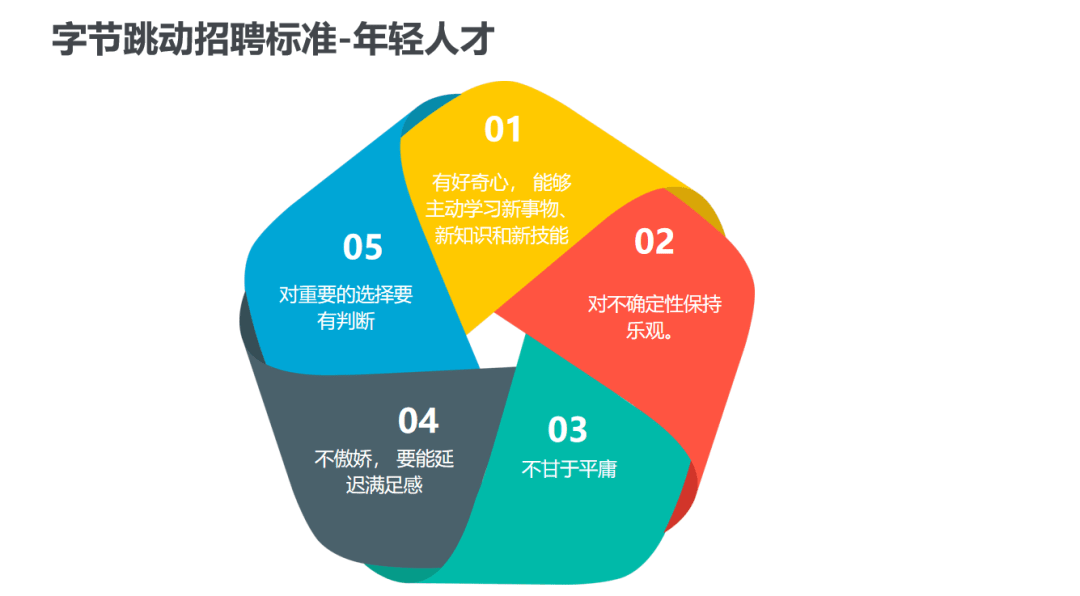 字节跳动招聘标准-年轻人才

01

有好奇心，能够主动学习新事物、新知识和新技能

02

对不确定性保持乐观。

03

不甘于平庸

04

不傲娇，要能延迟满足感

05

对重要的选择要有判断